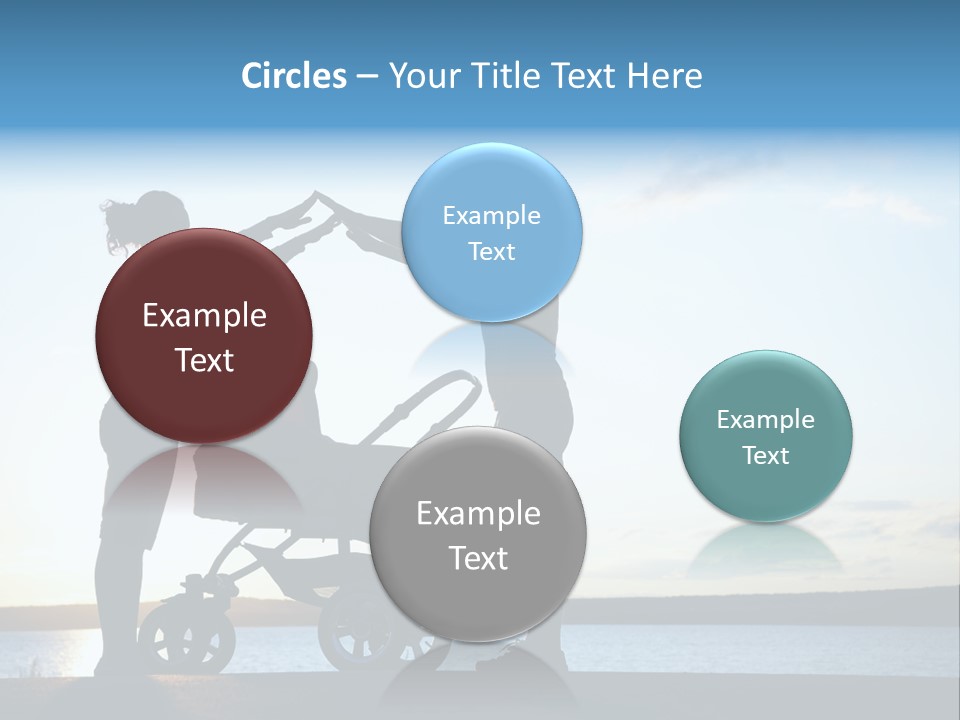 Circles – Your Title Text Here

Example Text

Example Text

Example Text

Example Text